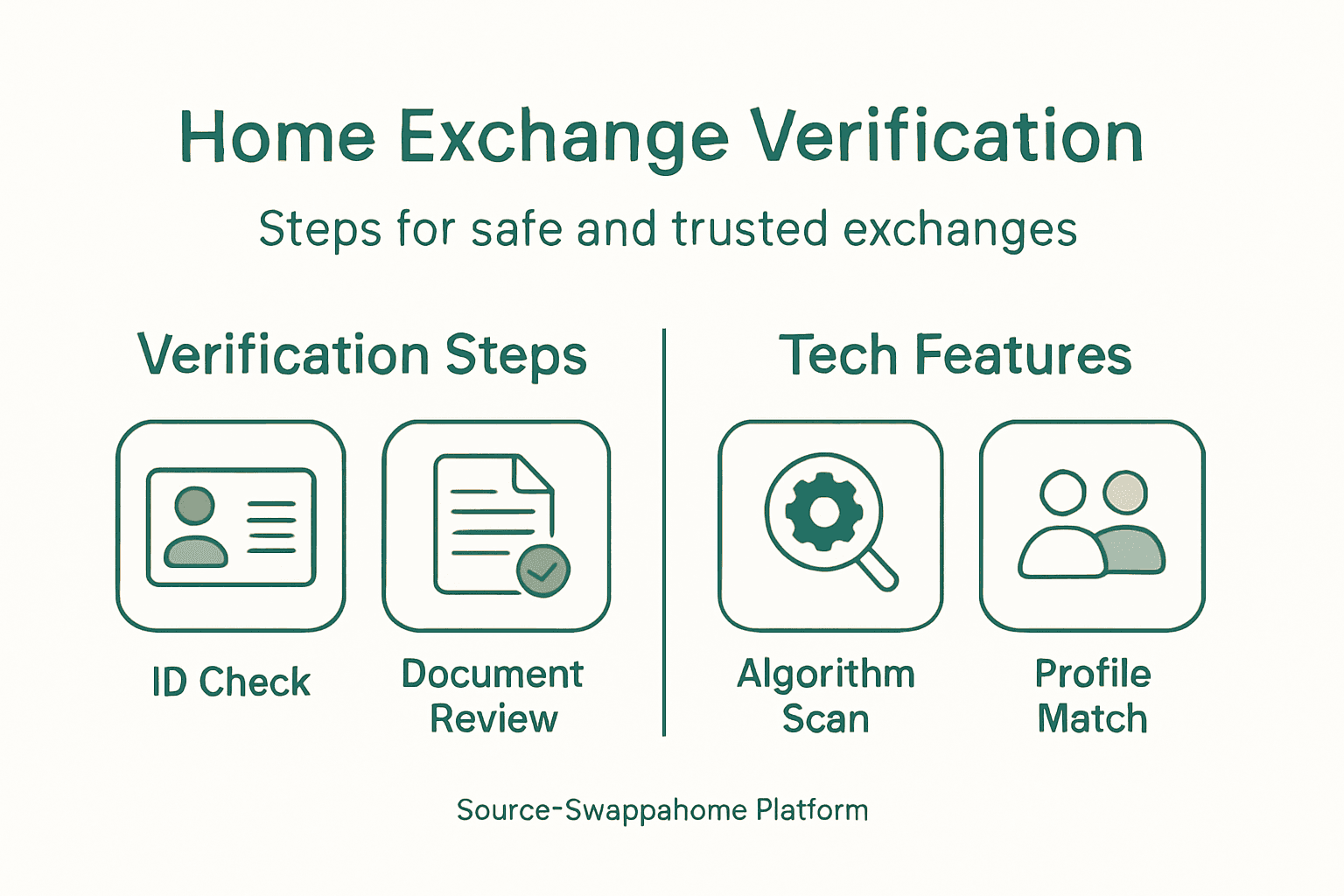 Home Exchange Verification

Steps for safe and trusted exchanges

Verification Steps

ID Check

Document Review

Tech Features

Algorithm Scan

Profile Match

Source-Swappahome Platform